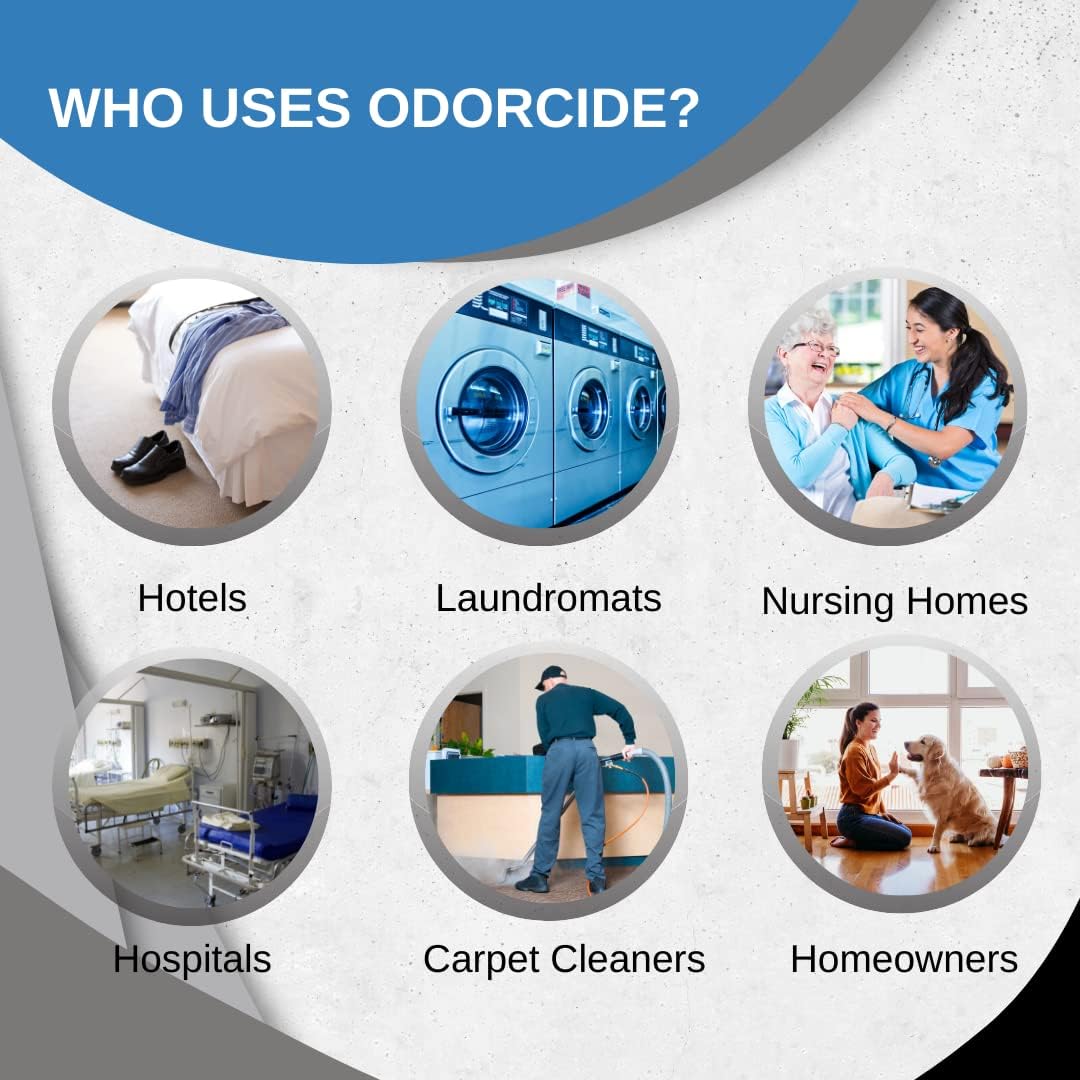 WHO USES ODORCIDE?

Hotels

Laundromats

Nursing Homes

Hospitals

Carpet Cleaners

Homeowners